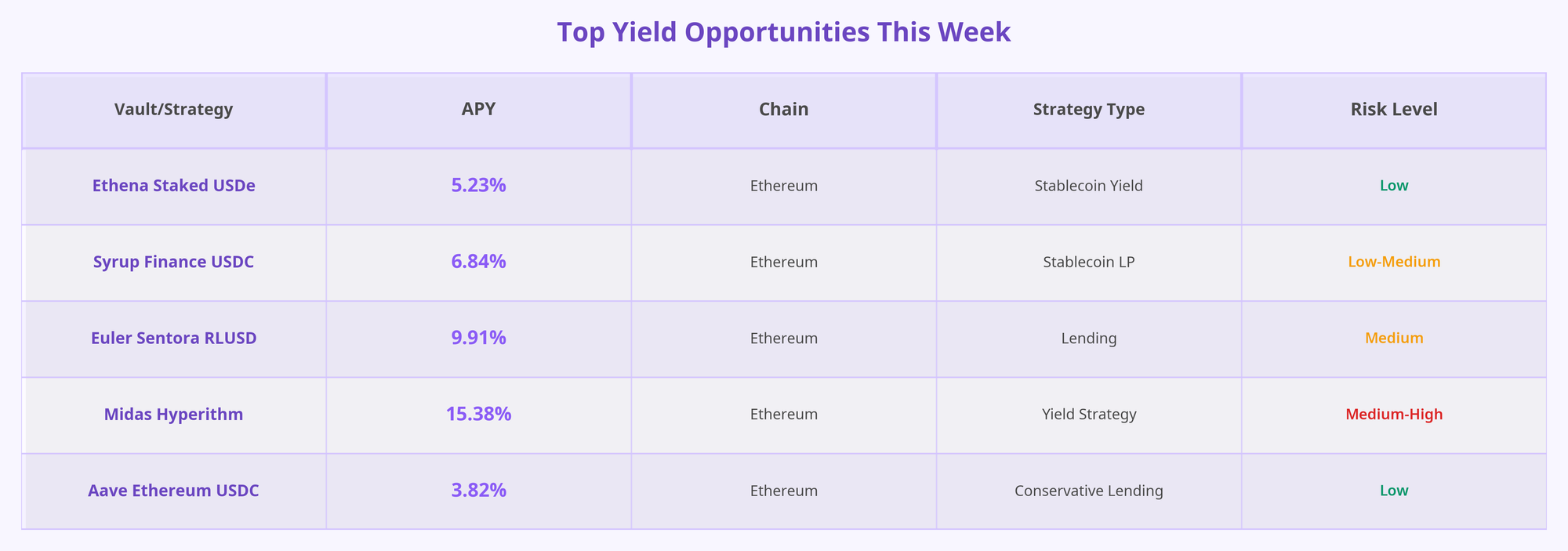 Top Yield Opportunities This Week

| Vault/Strategy | APY | Chain | Strategy Type | Risk Level |
|---|---|---|---|---|
| Ethena Staked USDe | 5.23% | Ethereum | Stablecoin Yield | Low |
| Syrup Finance USDC | 6.84% | Ethereum | Stablecoin LP | Low-Medium |
| Euler Sentora RLUSD | 9.91% | Ethereum | Lending | Medium |
| Midas Hyperithm | 15.38% | Ethereum | Yield Strategy | Medium-High |
| Aave Ethereum USDC | 3.82% | Ethereum | Conservative Lending | Low |